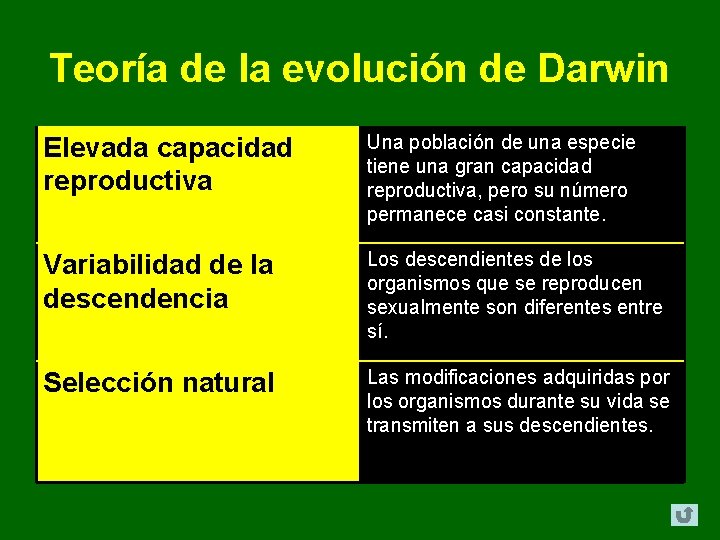 Teoría de la evolución de Darwin

| | |
|---|---|
| Elevada capacidad reproductiva | Una población de una especie tiene una gran capacidad reproductiva, pero su número permanece casi constante. |
| Variabilidad de la descendencia | Los descendientes de los organismos que se reproducen sexualmente son diferentes entre sí. |
| Selección natural | Las modificaciones adquiridas por los organismos durante su vida se transmiten a sus descendientes. |